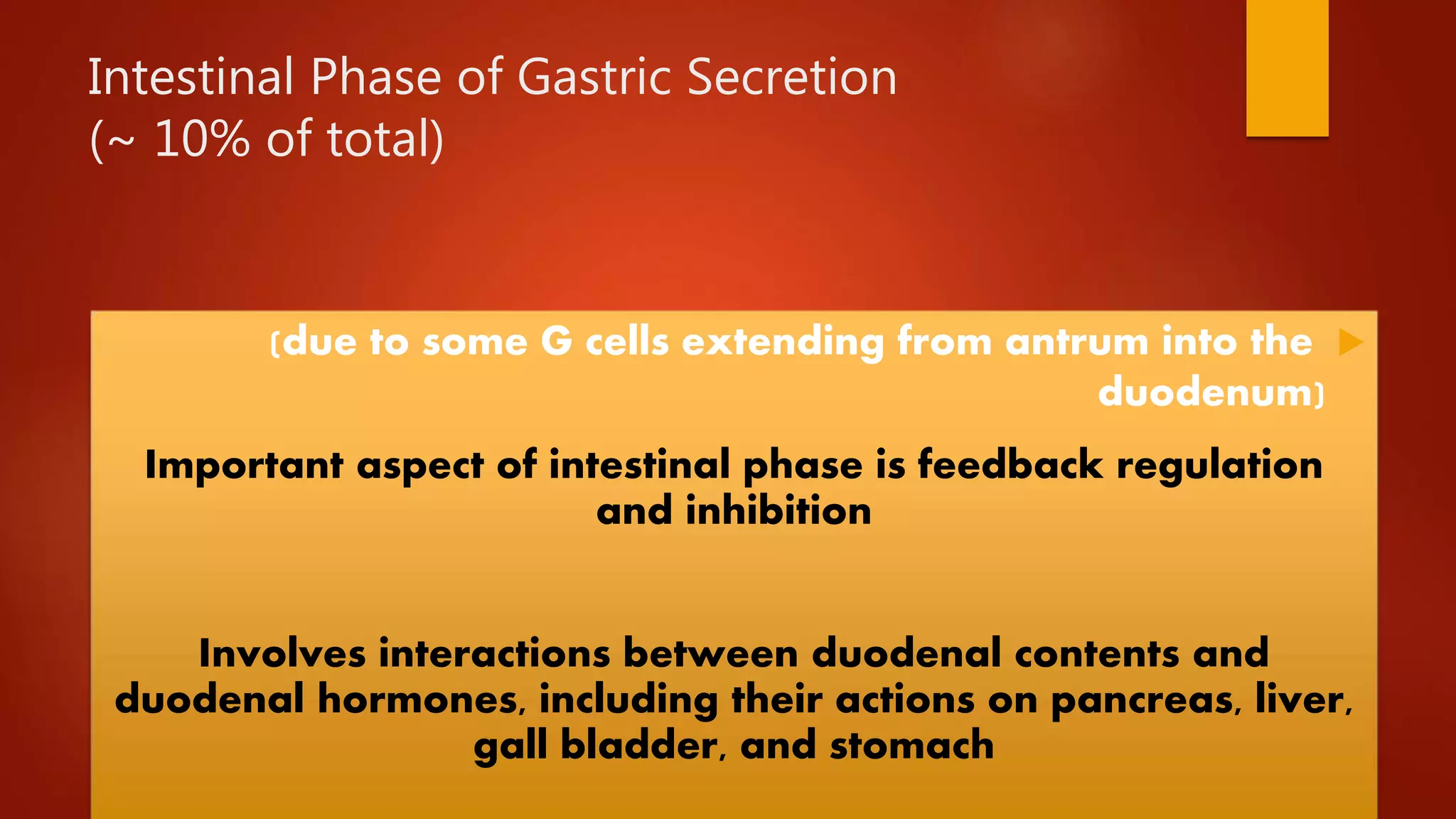 Intestinal Phase of Gastric Secretion
(~ 10% of total)

(due to some G cells extending from antrum into the duodenum)

Important aspect of intestinal phase is feedback regulation and inhibition

Involves interactions between duodenal contents and duodenal hormones, including their actions on pancreas, liver, gall bladder, and stomach